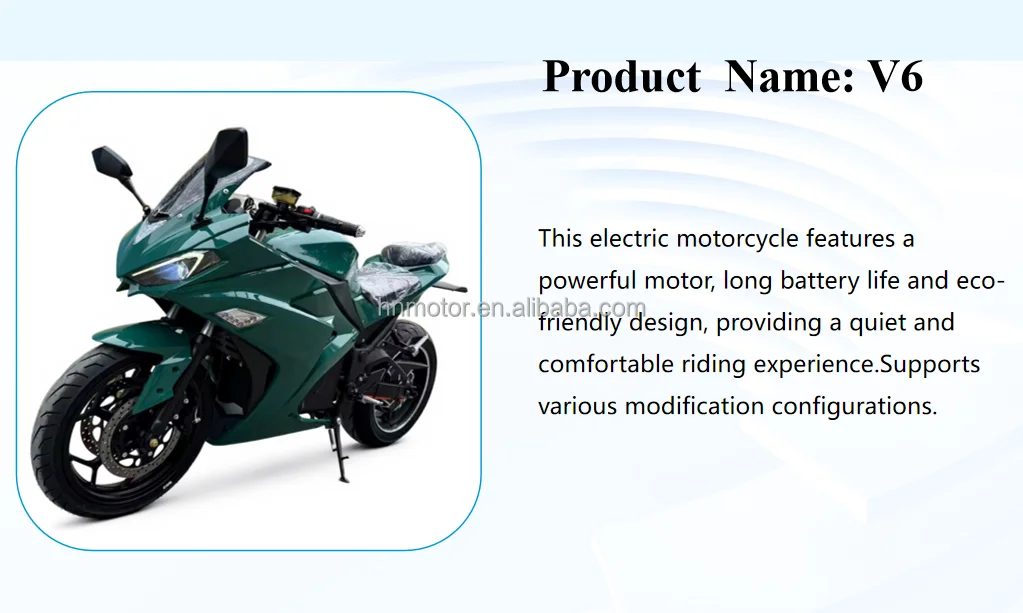 Product Name: V6

This electric motorcycle features a powerful motor, long battery life and eco-friendly design, providing a quiet and comfortable riding experience.Supports various modification configurations.

hnmotor.en.alibaba.com